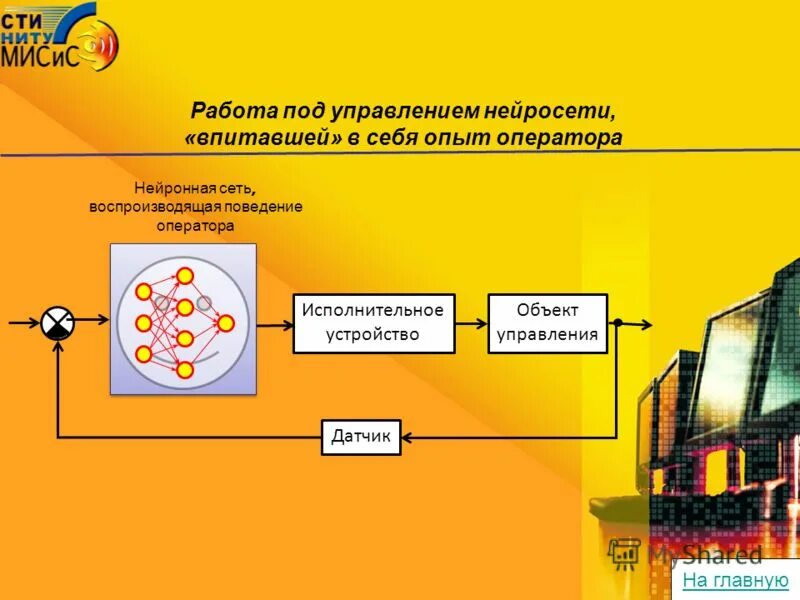 СТИ
НИТУ
МИСиС

Работа под управлением нейросети, «впитавшей» в себя опыт оператора

Нейронная сеть, воспроизводящая поведение оператора

Исполнительное устройство

Объект управления

Датчик

MyShared

На главную